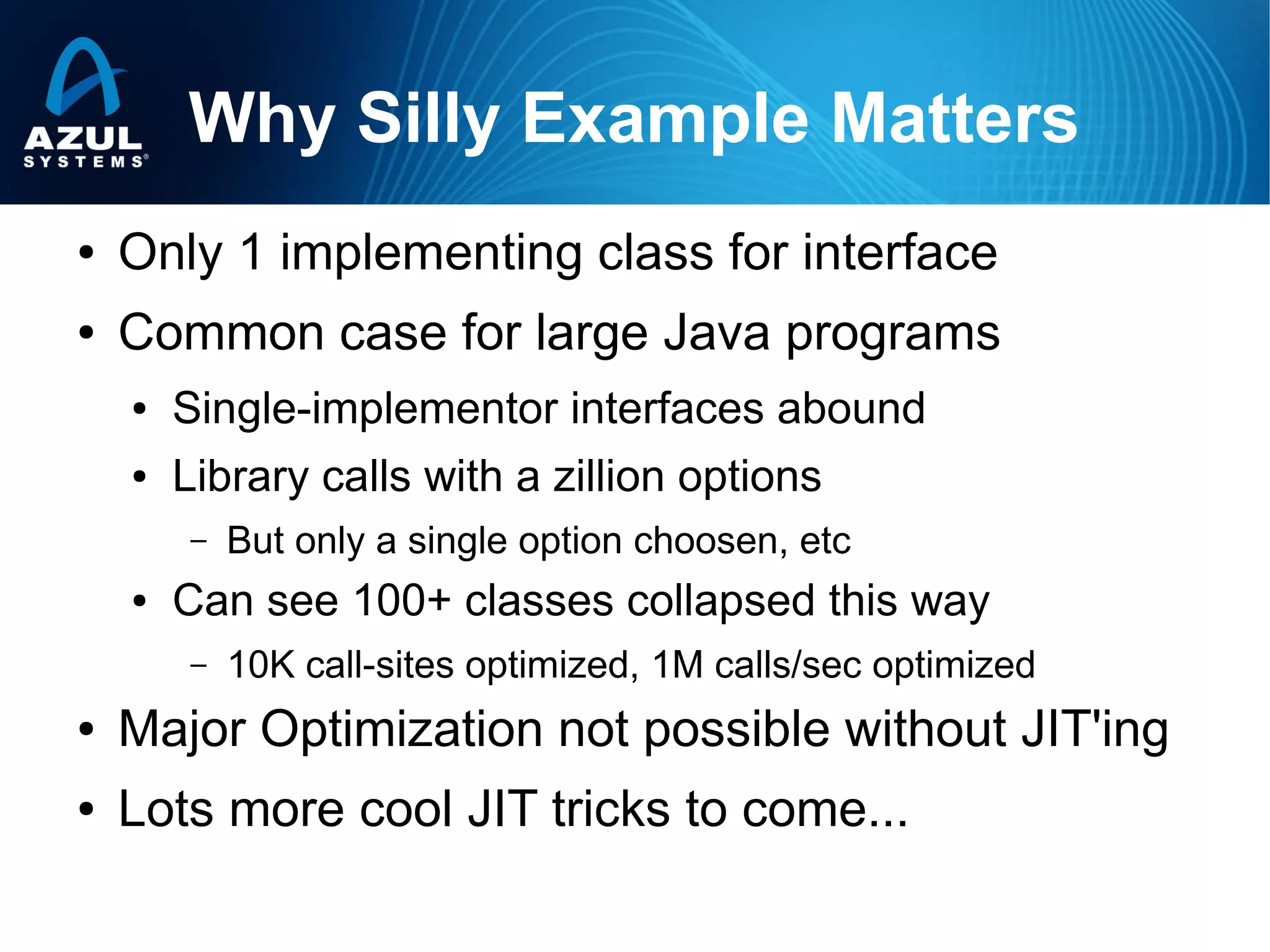 AZUL SYSTEMS®

Why Silly Example Matters

• Only 1 implementing class for interface
• Common case for large Java programs
  • Single-implementor interfaces abound
  • Library calls with a zillion options
    – But only a single option choosen, etc
  • Can see 100+ classes collapsed this way
    – 10K call-sites optimized, 1M calls/sec optimized
• Major Optimization not possible without JIT'ing
• Lots more cool JIT tricks to come...